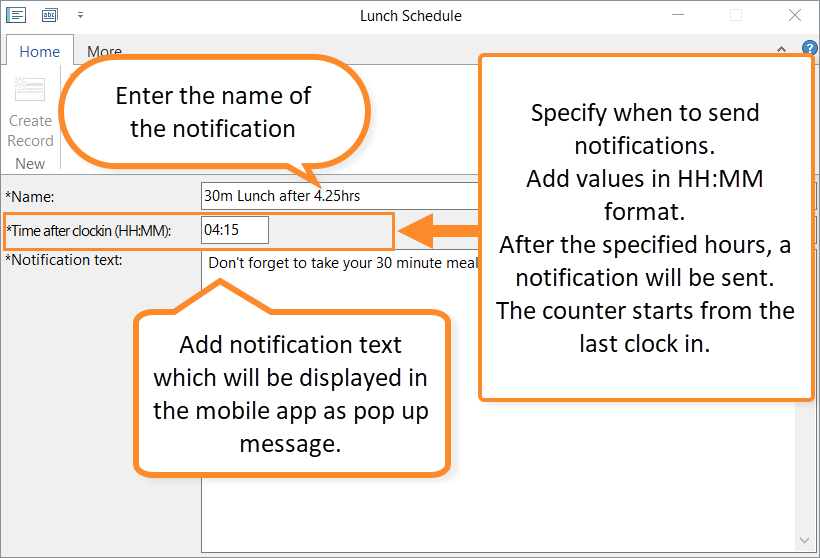 Lunch Schedule

Home More

Create Record

New

Enter the name of the notification

Specify when to send notifications.
Add values in HH:MM format.
After the specified hours, a notification will be sent.
The counter starts from the last clock in.

*Name: 30m Lunch after 4.25hrs

*Time after clockin (HH:MM): 04:15

*Notification text: Don't forget to take your 30 minute meal

Add notification text which will be displayed in the mobile app as pop up message.